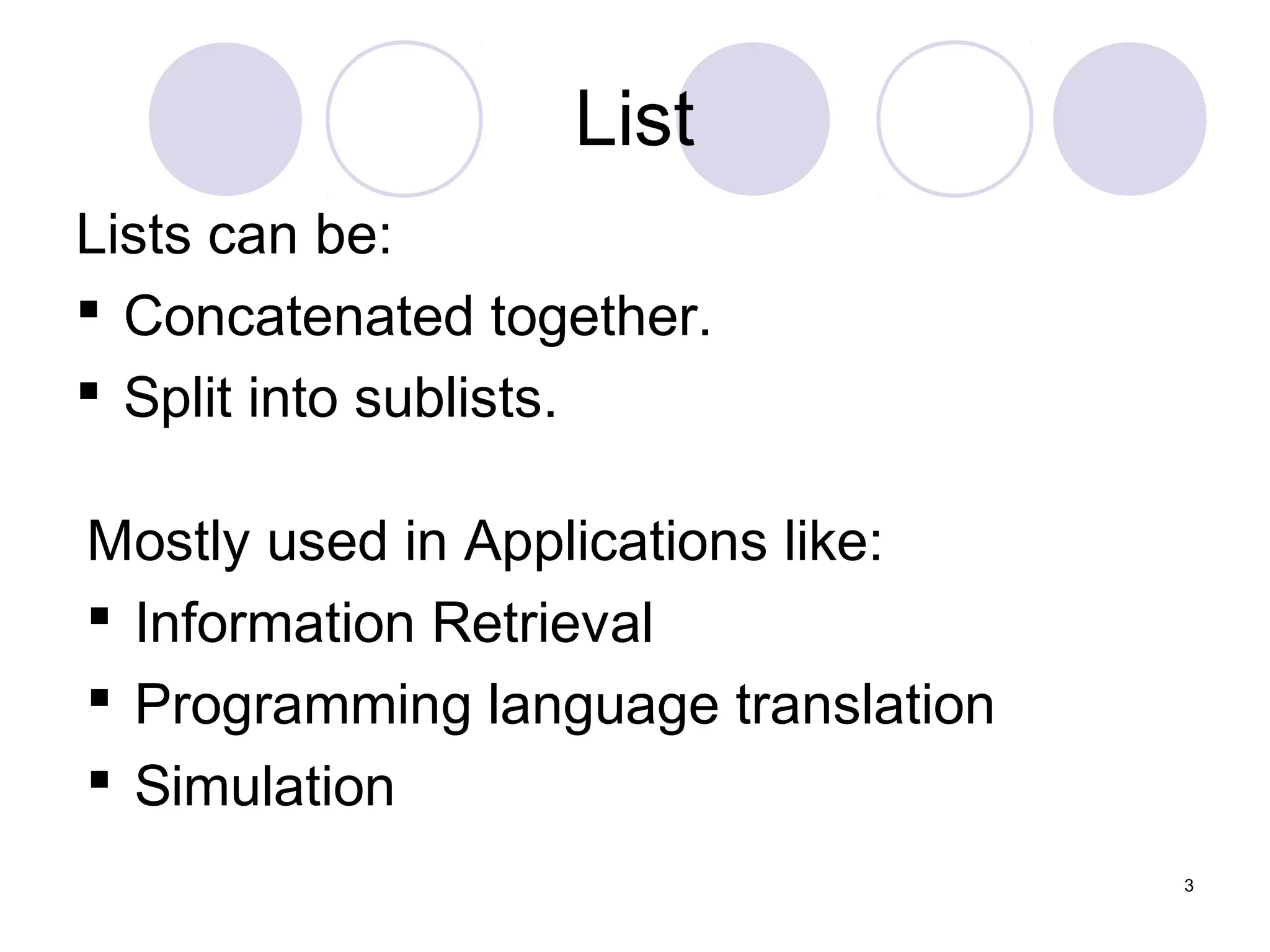 List

Lists can be:
▪ Concatenated together.
▪ Split into sublists.

Mostly used in Applications like:
▪ Information Retrieval
▪ Programming language translation
▪ Simulation

3